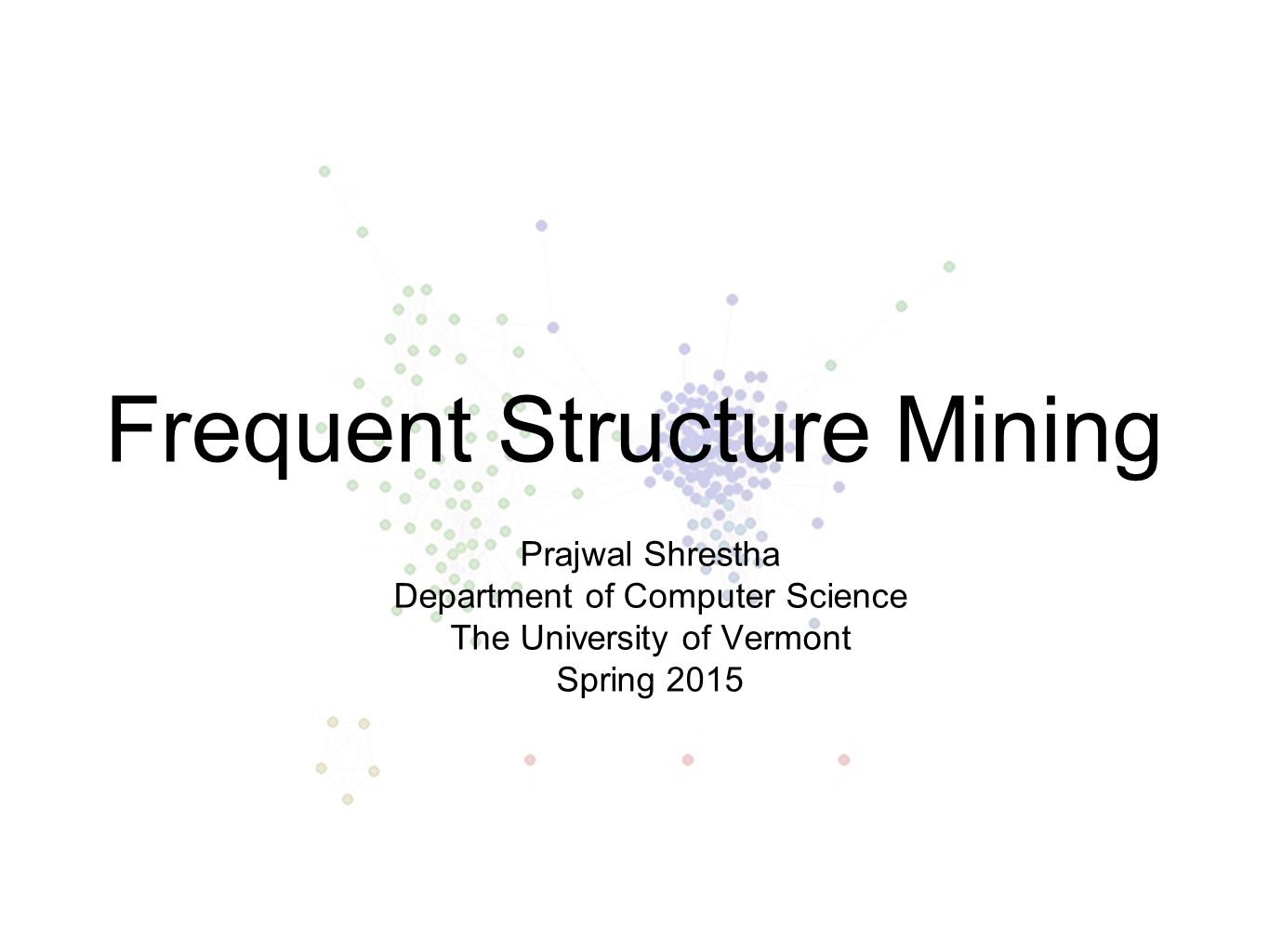 Frequent Structure Mining

Prajwal Shrestha
Department of Computer Science
The University of Vermont
Spring 2015